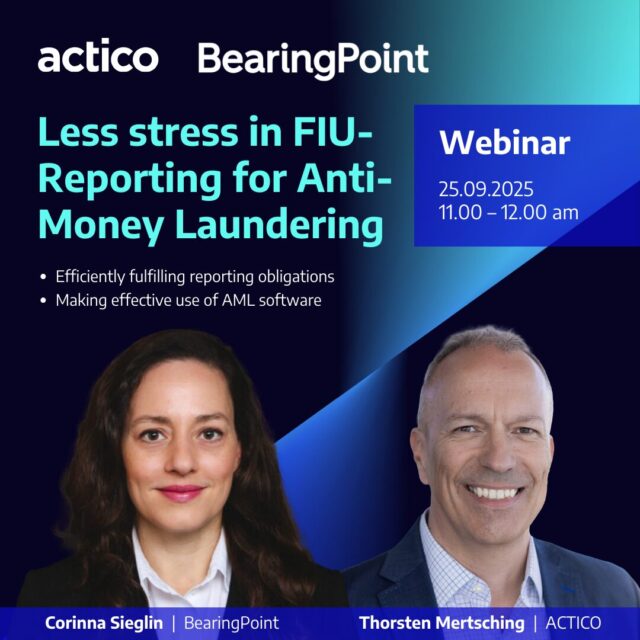 actico BearingPoint

Less stress in FIU-Reporting for Anti-Money Laundering

Webinar
25.09.2025
11.00 – 12.00 am

• Efficiently fulfilling reporting obligations
• Making effective use of AML software

Corinna Sieglin | BearingPoint

Thorsten Mertsching | ACTICO